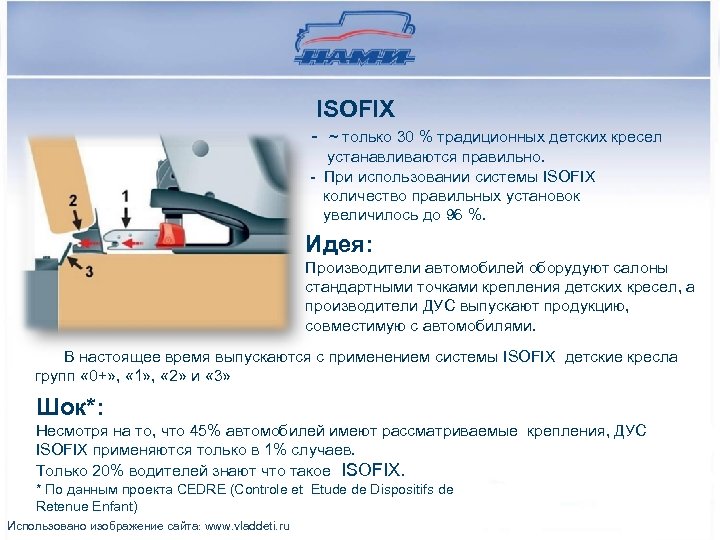 НАМИ

ISOFIX

- ~ только 30 % традиционных детских кресел устанавливаются правильно.
- При использовании системы ISOFIX количество правильных установок увеличилось до 96 %.

2
1
3

Идея:
Производители автомобилей оборудуют салоны стандартными точками крепления детских кресел, а производители ДУС выпускают продукцию, совместимую с автомобилями.

В настоящее время выпускаются с применением системы ISOFIX детские кресла групп «0+», «1», «2» и «3»

Шок*:
Несмотря на то, что 45% автомобилей имеют рассматриваемые крепления, ДУС ISOFIX применяются только в 1% случаев.
Только 20% водителей знают что такое ISOFIX.
* По данным проекта CEDRE (Controle et Etude de Dispositifs de Retenue Enfant)

Использовано изображение сайта: www.vladdeti.ru